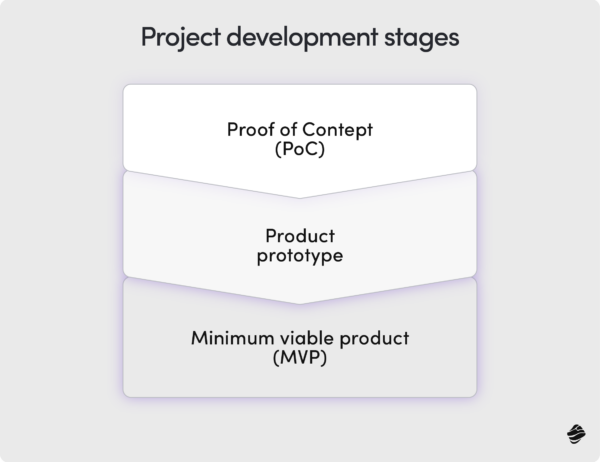 Project development stages

Proof of Contept
(PoC)

Product
prototype

Minimum viable product
(MVP)